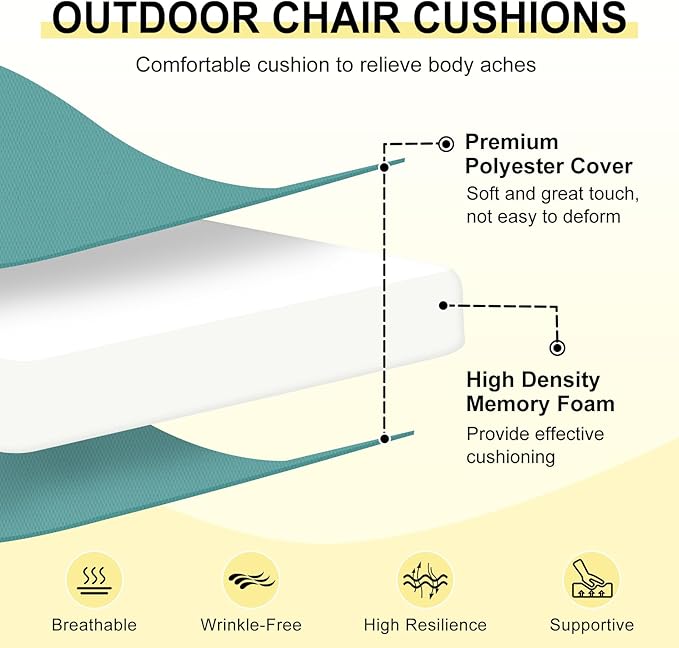 OUTDOOR CHAIR CUSHIONS

Comfortable cushion to relieve body aches

Premium Polyester Cover
Soft and great touch, not easy to deform

High Density Memory Foam
Provide effective cushioning

Breathable

Wrinkle-Free

High Resilience

Supportive